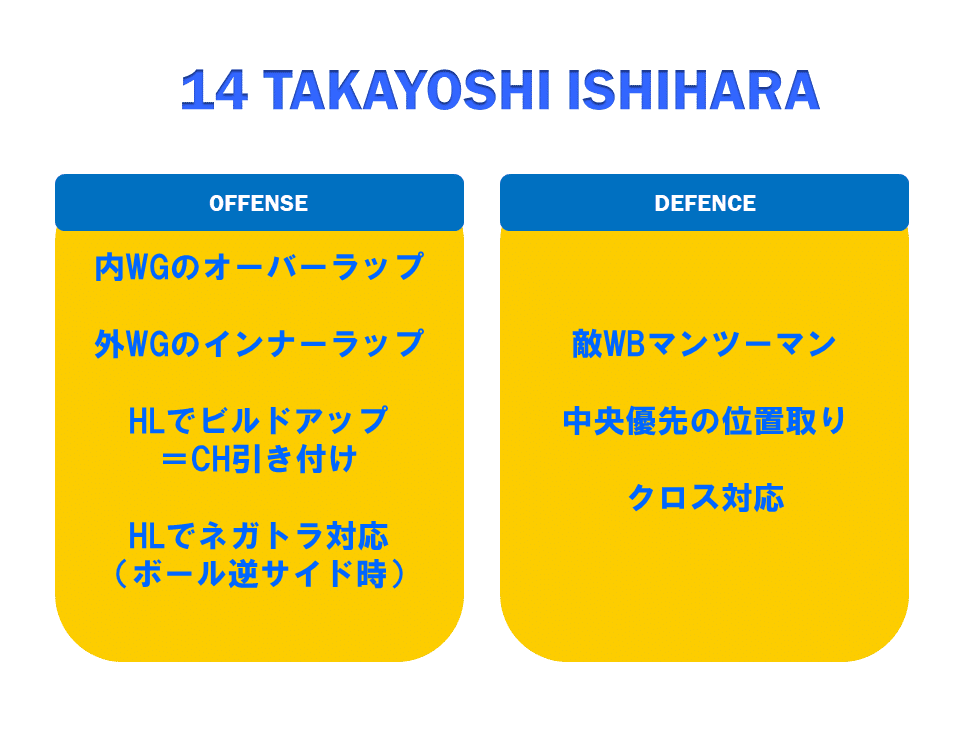 14 TAKAYOSHI ISHIHARA

OFFENSE

内WGのオーバーラップ

外WGのインナーラップ

HLでビルドアップ
＝CH引き付け

HLでネガトラ対応
（ボール逆サイド時）

DEFENCE

敵WBマンツーマン

中央優先の位置取り

クロス対応